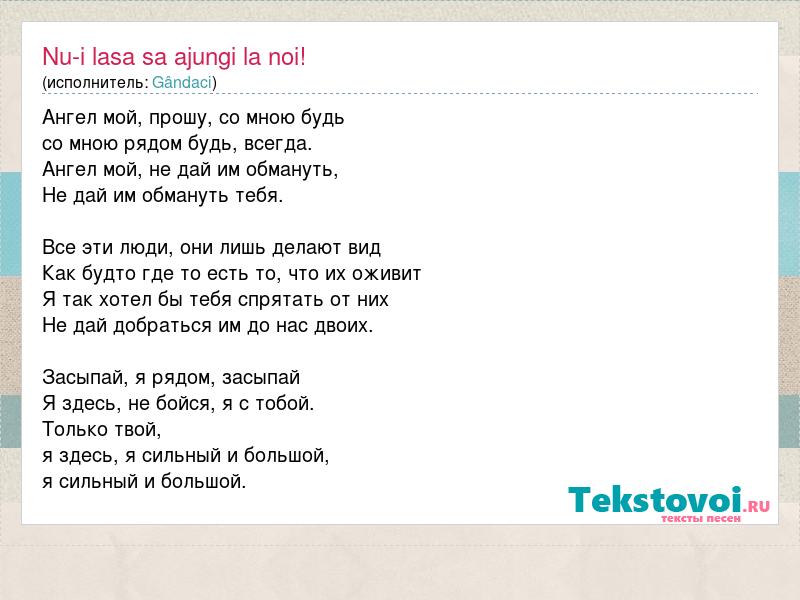 Nu-i lasa sa ajungi la noi!
(исполнитель: Gândaci)

Ангел мой, прошу, со мною будь
со мною рядом будь, всегда.
Ангел мой, не дай им обмануть,
Не дай им обмануть тебя.

Все эти люди, они лишь делают вид
Как будто где то есть то, что их оживит
Я так хотел бы тебя спрятать от них
Не дай добраться им до нас двоих.

Засыпай, я рядом, засыпай
Я здесь, не бойся, я с тобой.
Только твой,
я здесь, я сильный и большой,
я сильный и большой.

Tekstovoi.RU
тексты песен